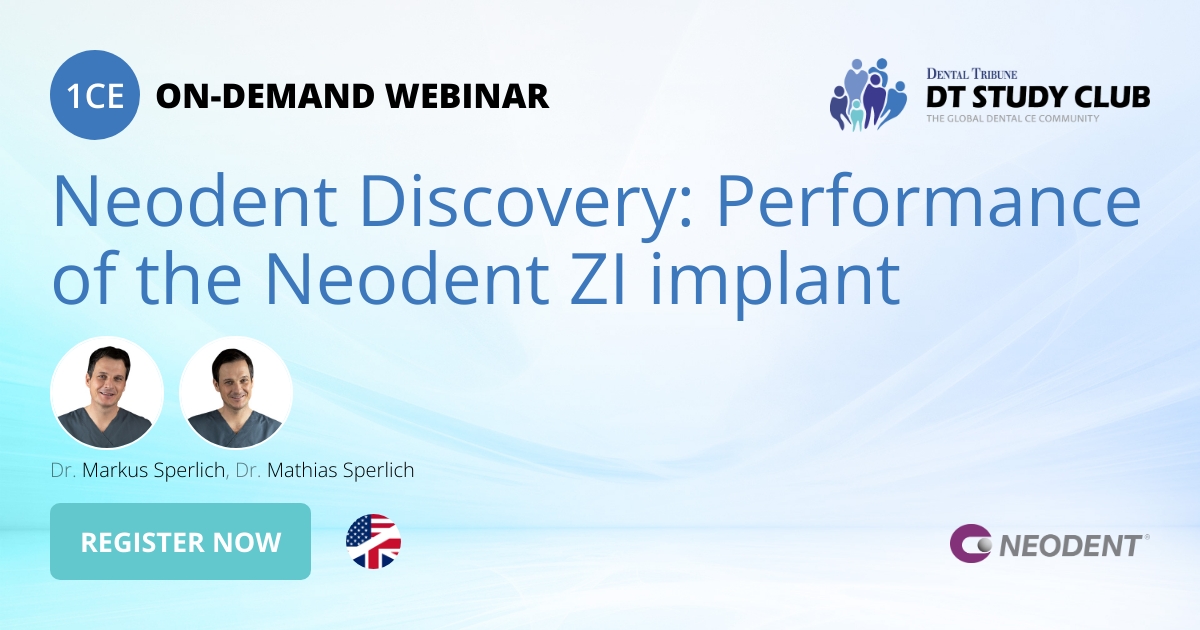 1CE ON-DEMAND WEBINAR

DENTAL TRIBUNE
DT STUDY CLUB
THE GLOBAL DENTAL CE COMMUNITY

Neodent Discovery: Performance of the Neodent ZI implant

Dr. Markus Sperlich, Dr. Mathias Sperlich

REGISTER NOW

NEODENT®